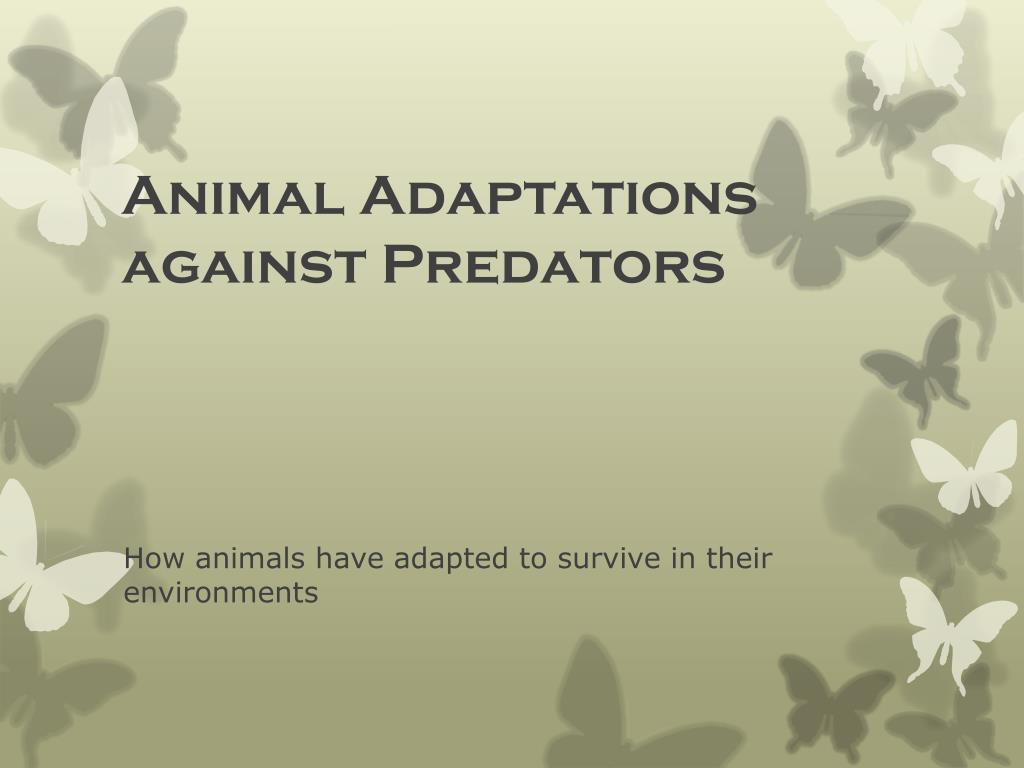 Animal Adaptations against Predators

How animals have adapted to survive in their environments